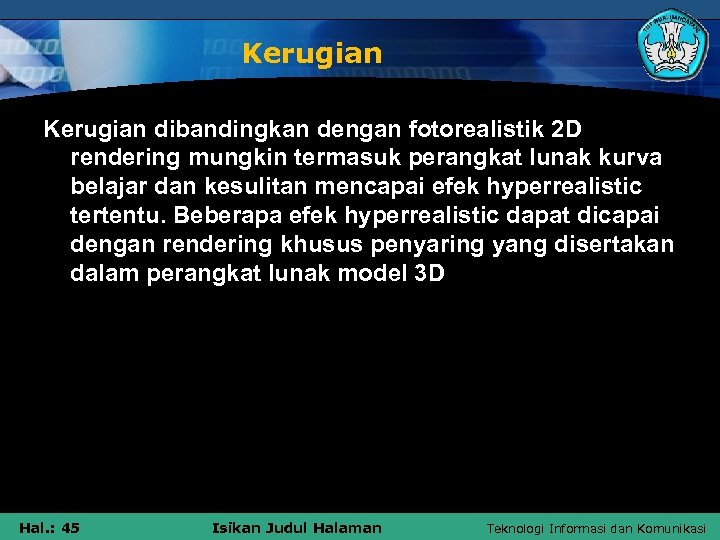 Kerugian

Kerugian dibandingkan dengan fotorealistik 2D rendering mungkin termasuk perangkat lunak kurva belajar dan kesulitan mencapai efek hyperrealistic tertentu. Beberapa efek hyperrealistic dapat dicapai dengan rendering khusus penyaring yang disertakan dalam perangkat lunak model 3D

Hal.: 45

Isikan Judul Halaman

Teknologi Informasi dan Komunikasi